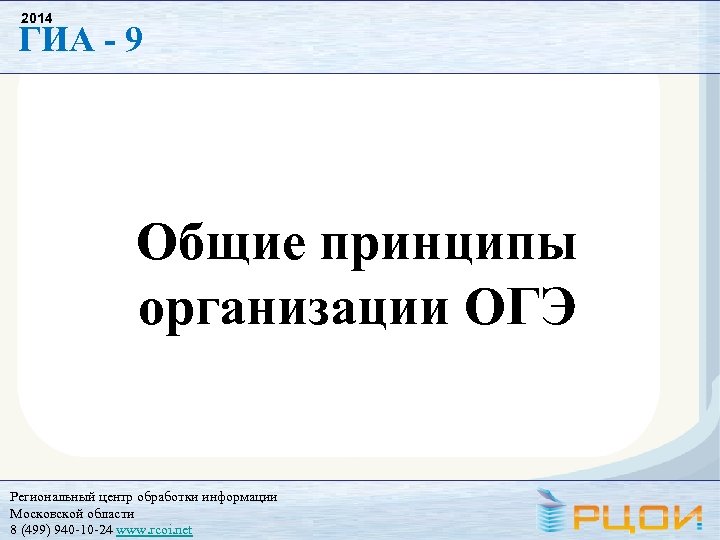 2014
ГИА - 9

Общие принципы организации ОГЭ

Региональный центр обработки информации
Московской области
8 (499) 940-10-24 www.rcoi.net

РЦОИ